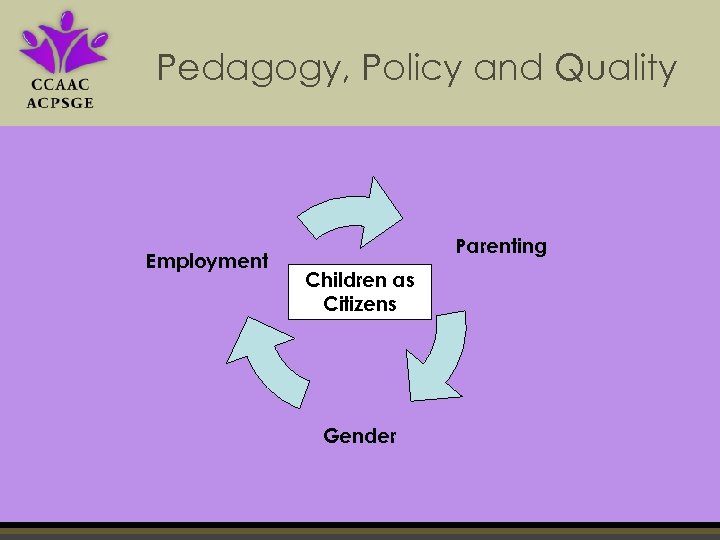 CCAAC
ACPSGE

Pedagogy, Policy and Quality

Employment

Parenting

Children as Citizens

Gender